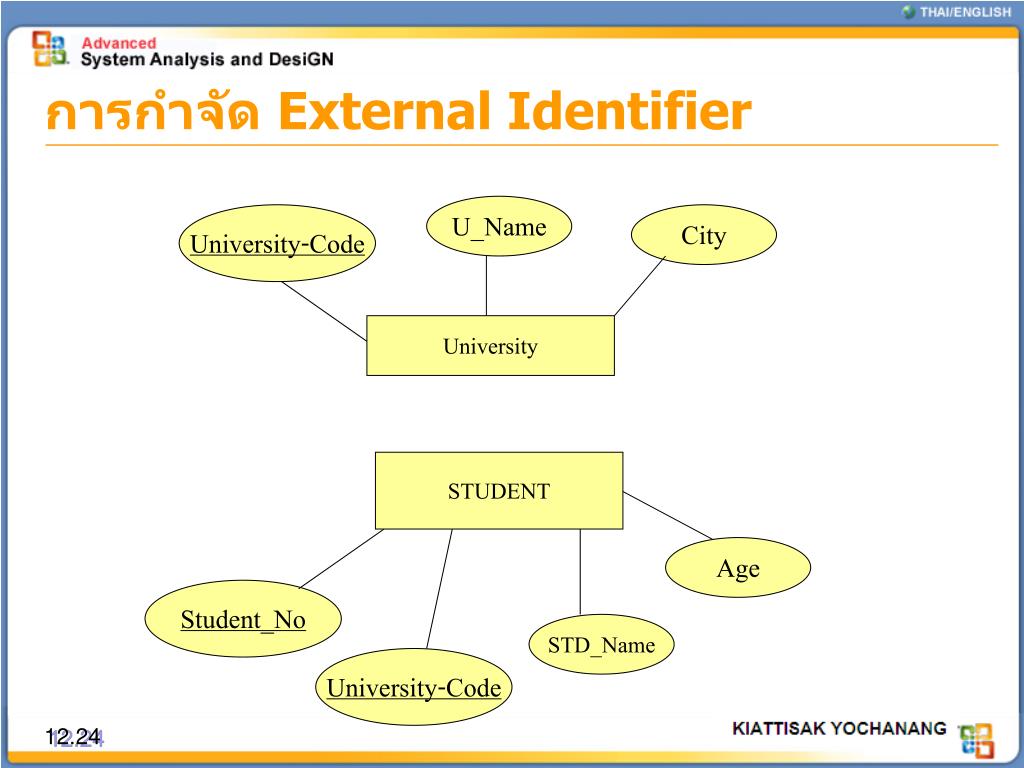 THAI/ENGLISH

Advanced
System Analysis and DesiGN

การกำจัด External Identifier

University-Code

U_Name

City

University

STUDENT

Age

Student_No

STD_Name

University-Code

12.24

KIATTISAK YOCHANANG